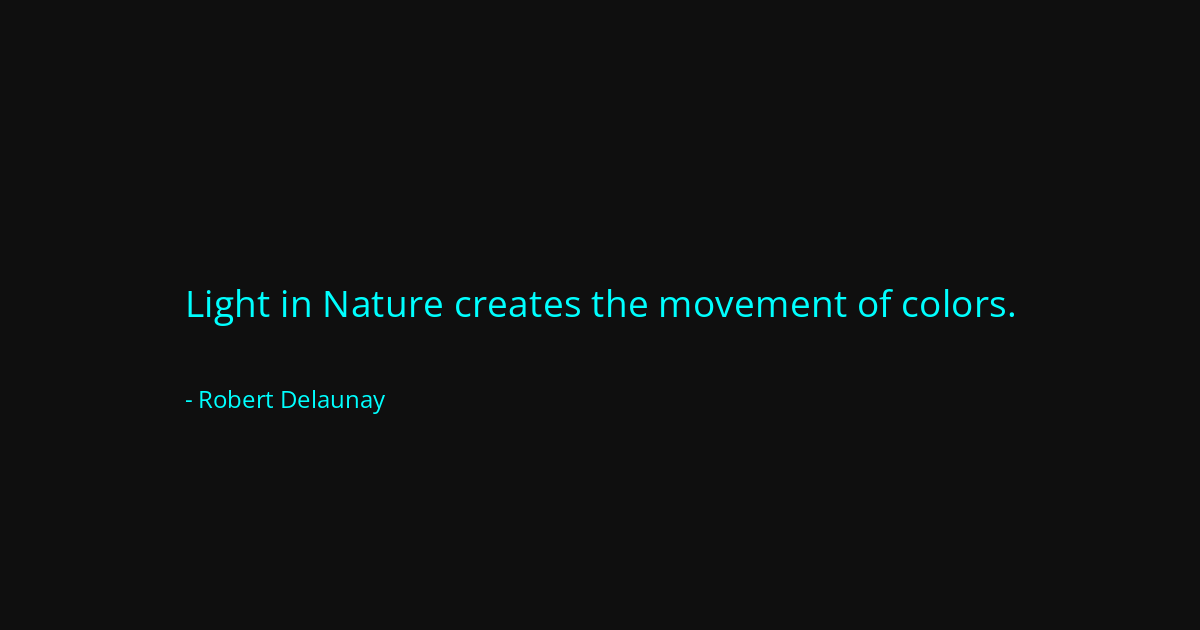 Light in Nature creates the movement of colors.

- Robert Delaunay